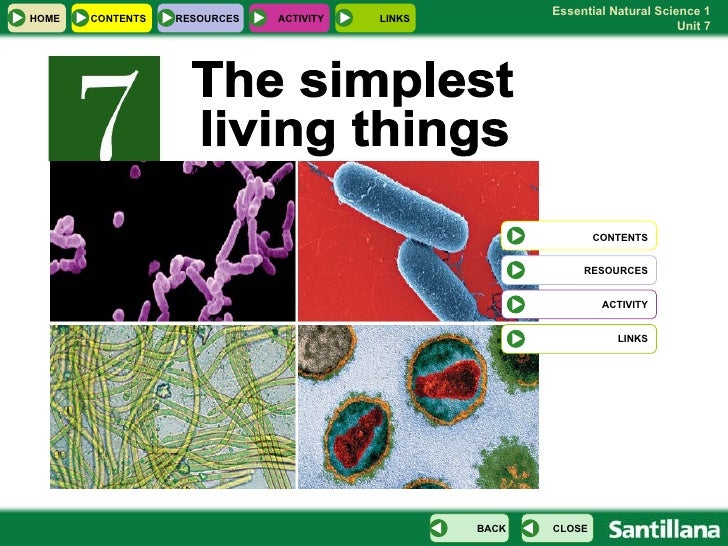 HOME CONTENTS RESOURCES ACTIVITY LINKS

Essential Natural Science 1
Unit 7

7 The simplest living things

CONTENTS
RESOURCES
ACTIVITY
LINKS

BACK CLOSE Santillana